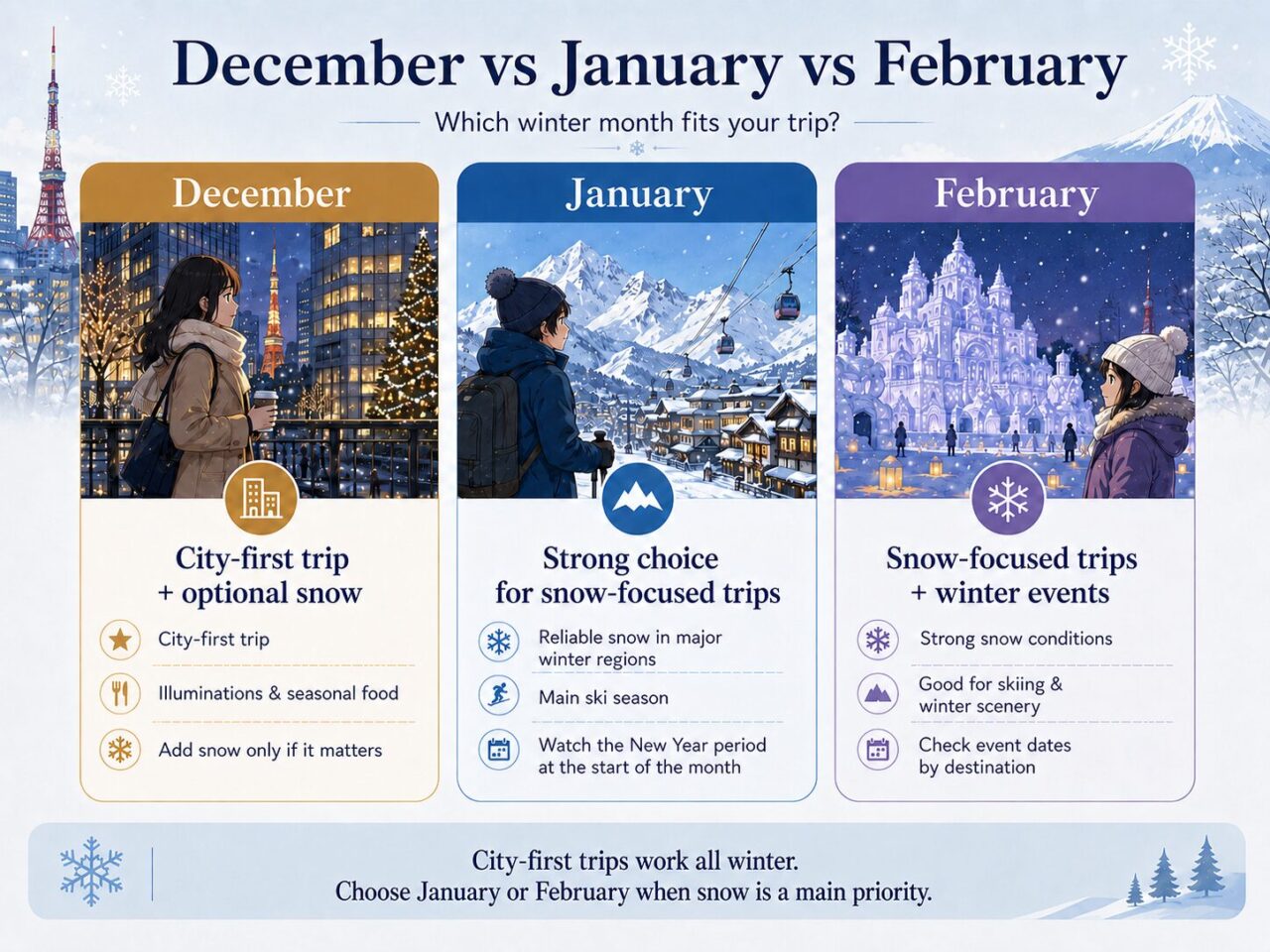 December vs January vs February

Which winter month fits your trip?

December

City-first trip + optional snow

City-first trip

Illuminations & seasonal food

Add snow only if it matters

January

Strong choice for snow-focused trips

Reliable snow in major winter regions

Main ski season

Watch the New Year period at the start of the month

February

Snow-focused trips + winter events

Strong snow conditions

Good for skiing & winter scenery

Check event dates by destination

City-first trips work all winter.
Choose January or February when snow is a main priority.